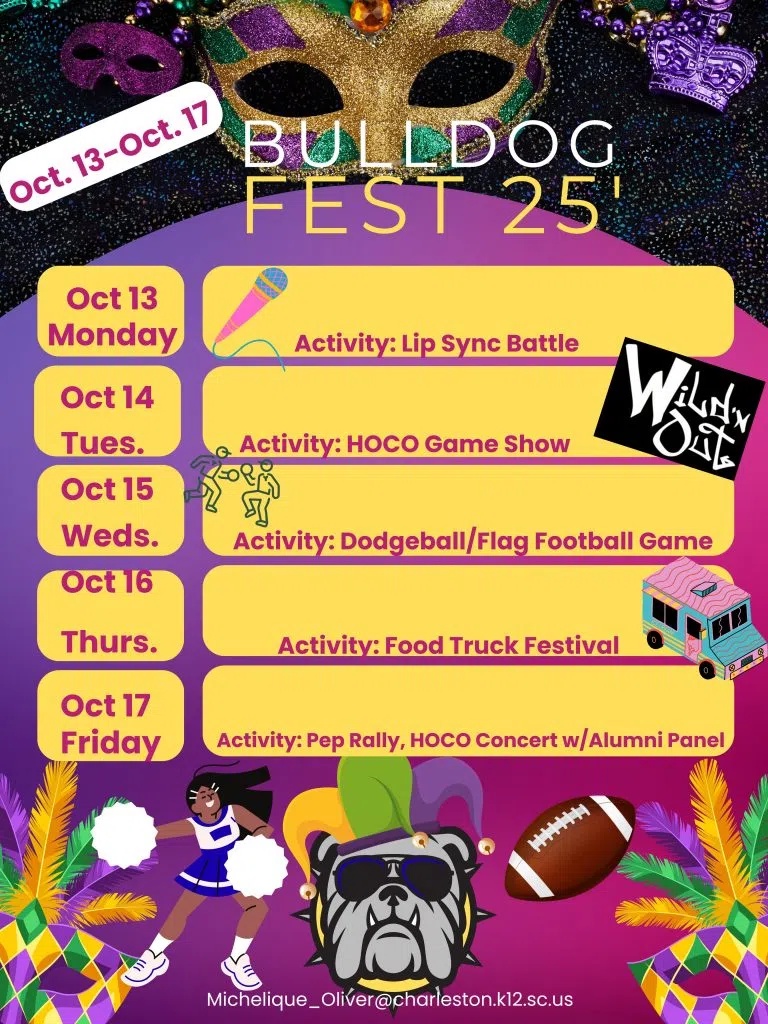 Oct. 13-Oct. 17

BULLDOG FEST 25'

Oct 13 Monday

Activity: Lip Sync Battle

Oct 14 Tues.

Activity: HOCO Game Show

Wild'n Out

Oct 15 Weds.

Activity: Dodgeball/Flag Football Game

Oct 16 Thurs.

Activity: Food Truck Festival

Oct 17 Friday

Activity: Pep Rally, HOCO Concert w/Alumni Panel

Michelique_Oliver@charleston.k12.sc.us